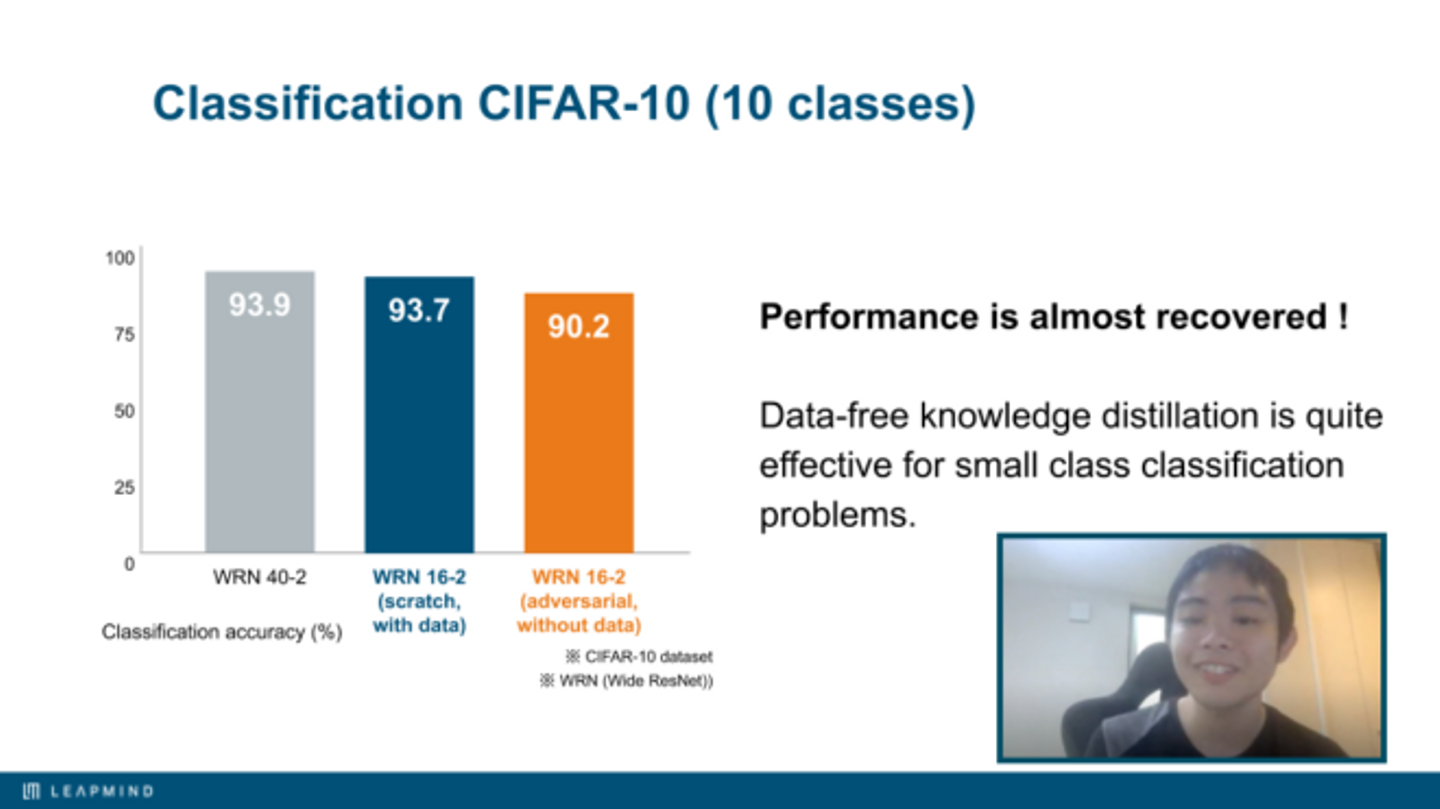 Classification CIFAR-10 (10 classes)

100
75
50
25
0

93.9
93.7
90.2

WRN 40-2
WRN 16-2 (scratch, with data)
WRN 16-2 (adversarial, without data)

Classification accuracy (%)

※ CIFAR-10 dataset
※ WRN (Wide ResNet))

Performance is almost recovered !

Data-free knowledge distillation is quite effective for small class classification problems.

LEAPMIND